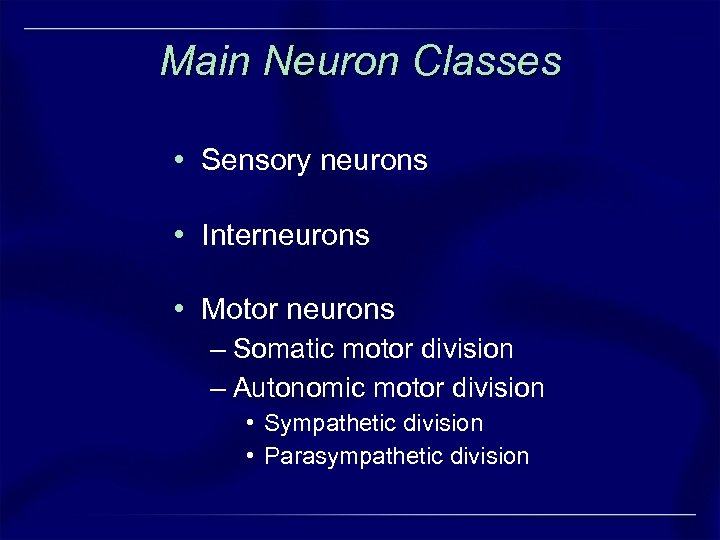 Main Neuron Classes

• Sensory neurons

• Interneurons

• Motor neurons
– Somatic motor division
– Autonomic motor division
• Sympathetic division
• Parasympathetic division